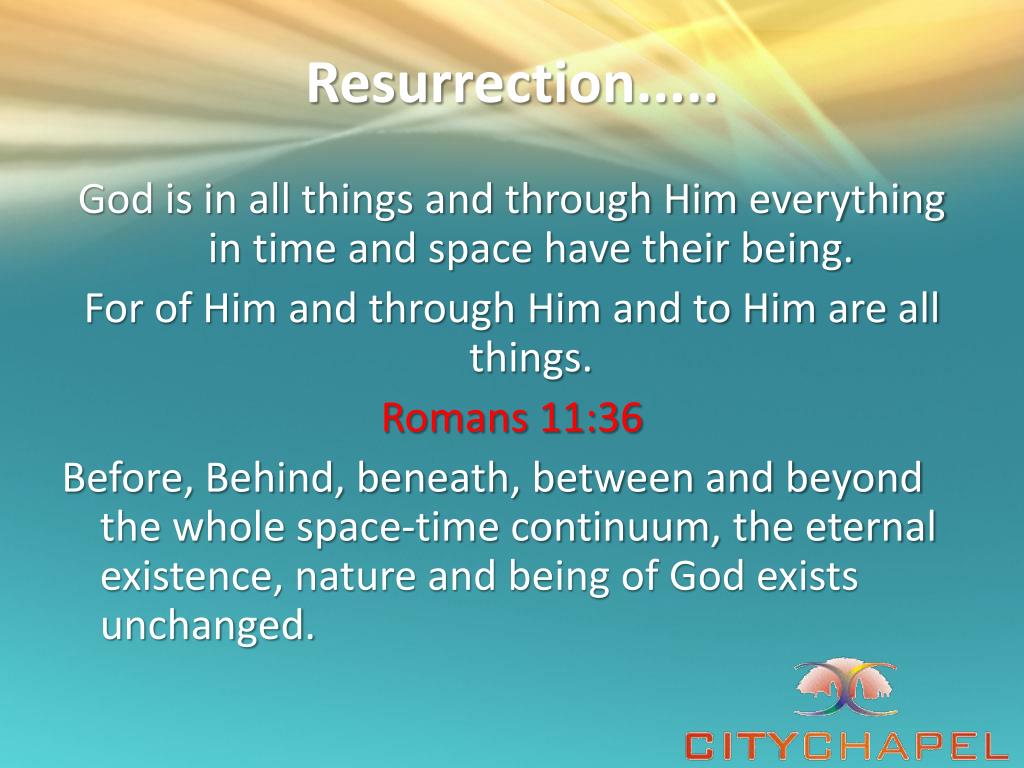 Resurrection.....

God is in all things and through Him everything in time and space have their being.

For of Him and through Him and to Him are all things.

Romans 11:36

Before, Behind, beneath, between and beyond the whole space-time continuum, the eternal existence, nature and being of God exists unchanged.

CITYCHAPEL